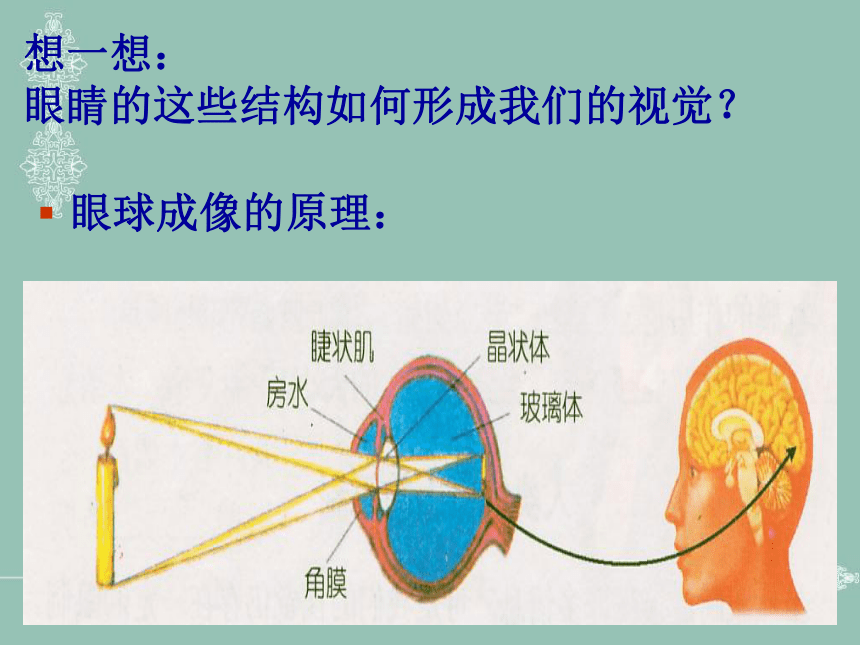 想一想：
眼睛的这些结构如何形成我们的视觉？

眼球成像的原理：

睫状肌
晶状体
房水
玻璃体
角膜